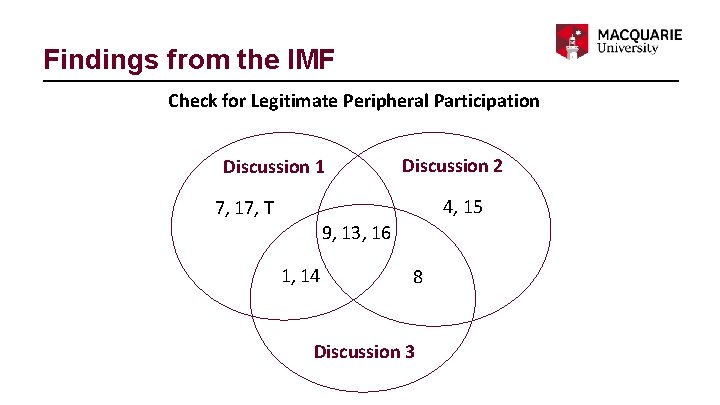 Findings from the IMF

MACQUARIE
University

Check for Legitimate Peripheral Participation

Discussion 1

Discussion 2

7, 17, T

4, 15

9, 13, 16

1, 14

8

Discussion 3